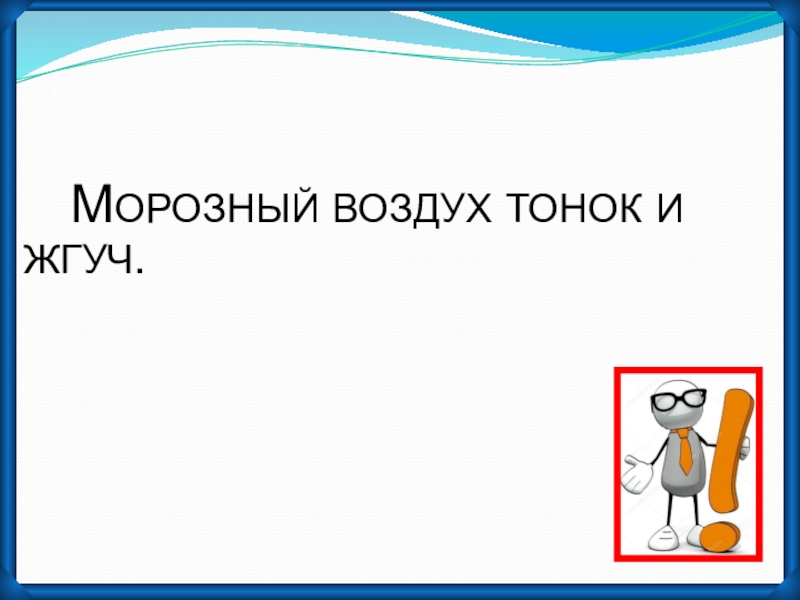 Морозный воздух тонок и жгуч.